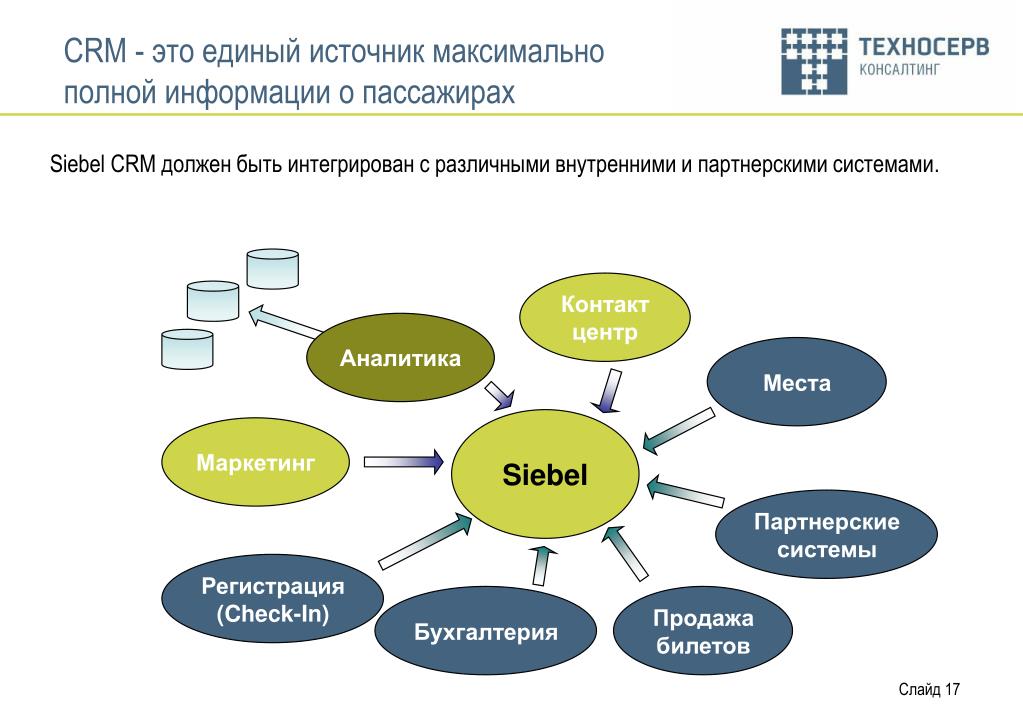 CRM - это единый источник максимально полной информации о пассажирах

ТЕХНОСЕРВ
КОНСАЛТИНГ

Siebel CRM должен быть интегрирован с различными внутренними и партнерскими системами.

Аналитика

Контакт центр

Места

Маркетинг

Siebel

Партнерские системы

Регистрация (Check-In)

Бухгалтерия

Продажа билетов

Слайд 17